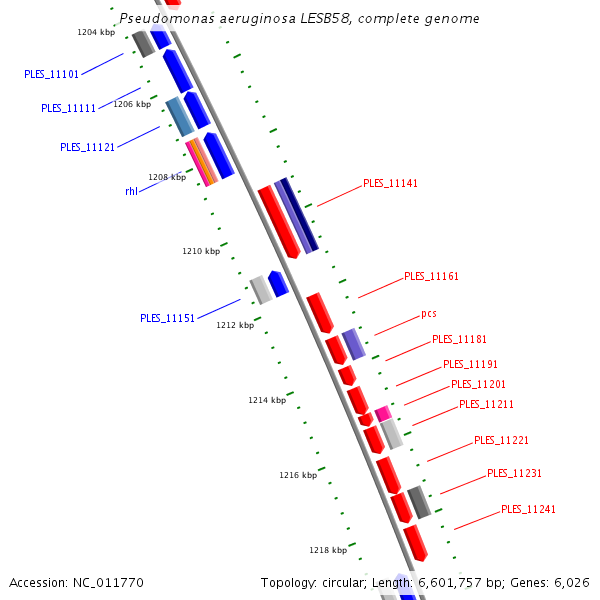 Pseudomonas aeruginosa LESB58, complete genome

1204 kbp
PLES_11101
PLES_11111
1206 kbp
PLES_11121
1208 kbp
rhl
PLES_11141
1210 kbp
PLES_11161
PLES_11151
1212 kbp
pcs
PLES_11181
PLES_11191
PLES_11201
1214 kbp
PLES_11211
PLES_11221
1216 kbp
PLES_11231
PLES_11241
1218 kbp

Accession: NC_011770
Topology: circular; Length: 6,601,757 bp; Genes: 6,026